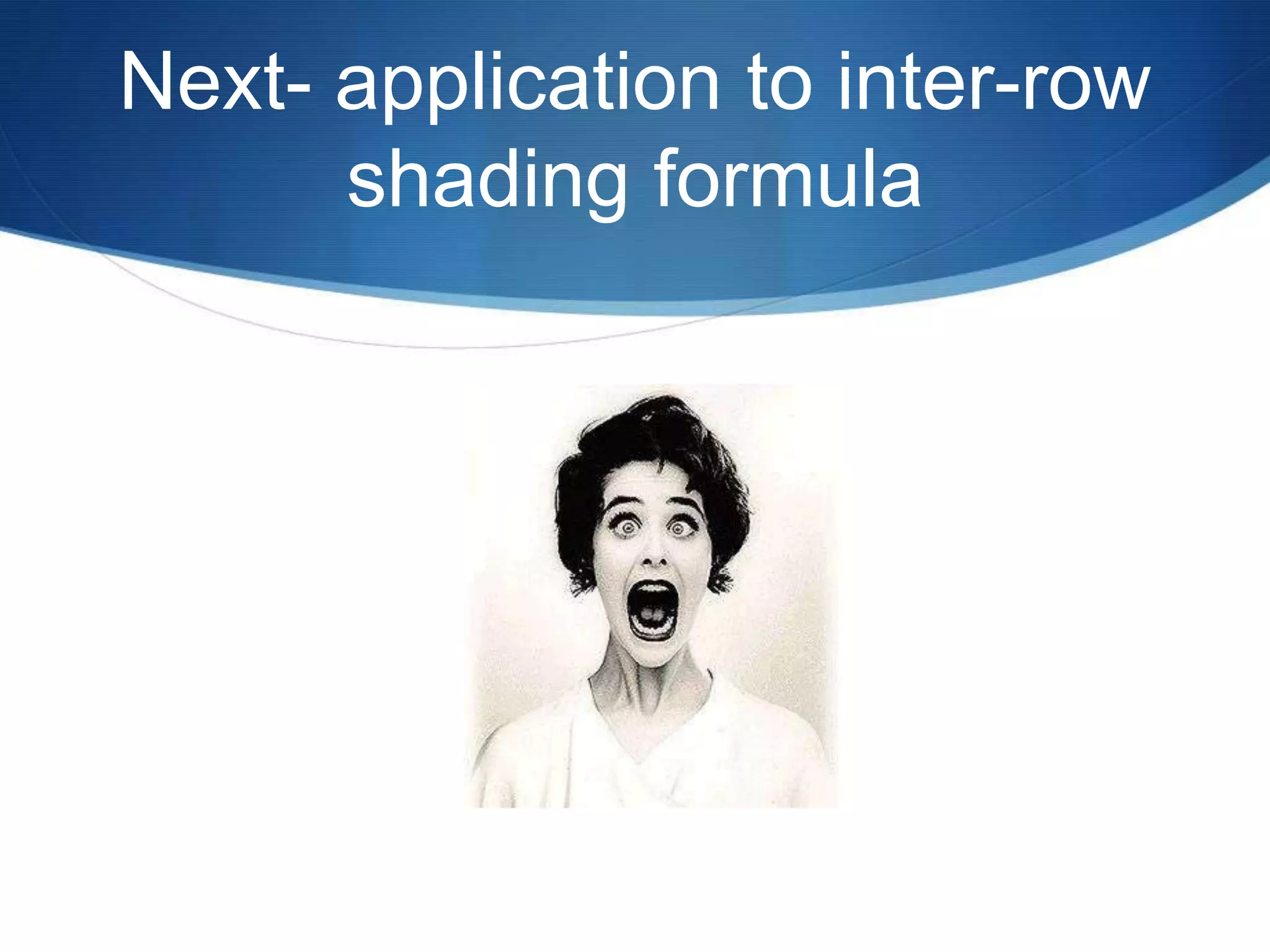 Next- application to inter-row shading formula